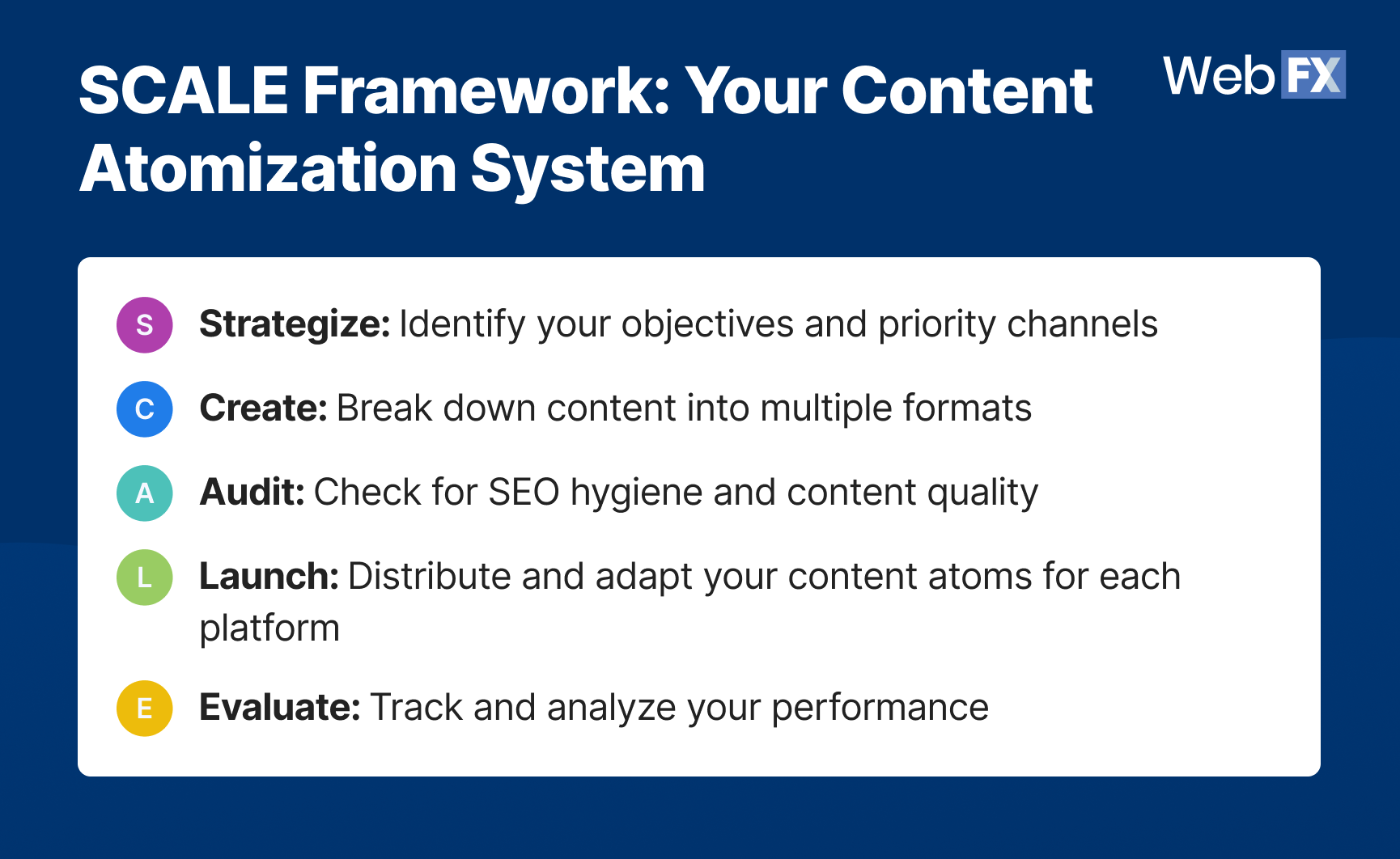 SCALE Framework: Your Content Atomization System

WebFX

S Strategize: Identify your objectives and priority channels

C Create: Break down content into multiple formats

A Audit: Check for SEO hygiene and content quality

L Launch: Distribute and adapt your content atoms for each platform

E Evaluate: Track and analyze your performance